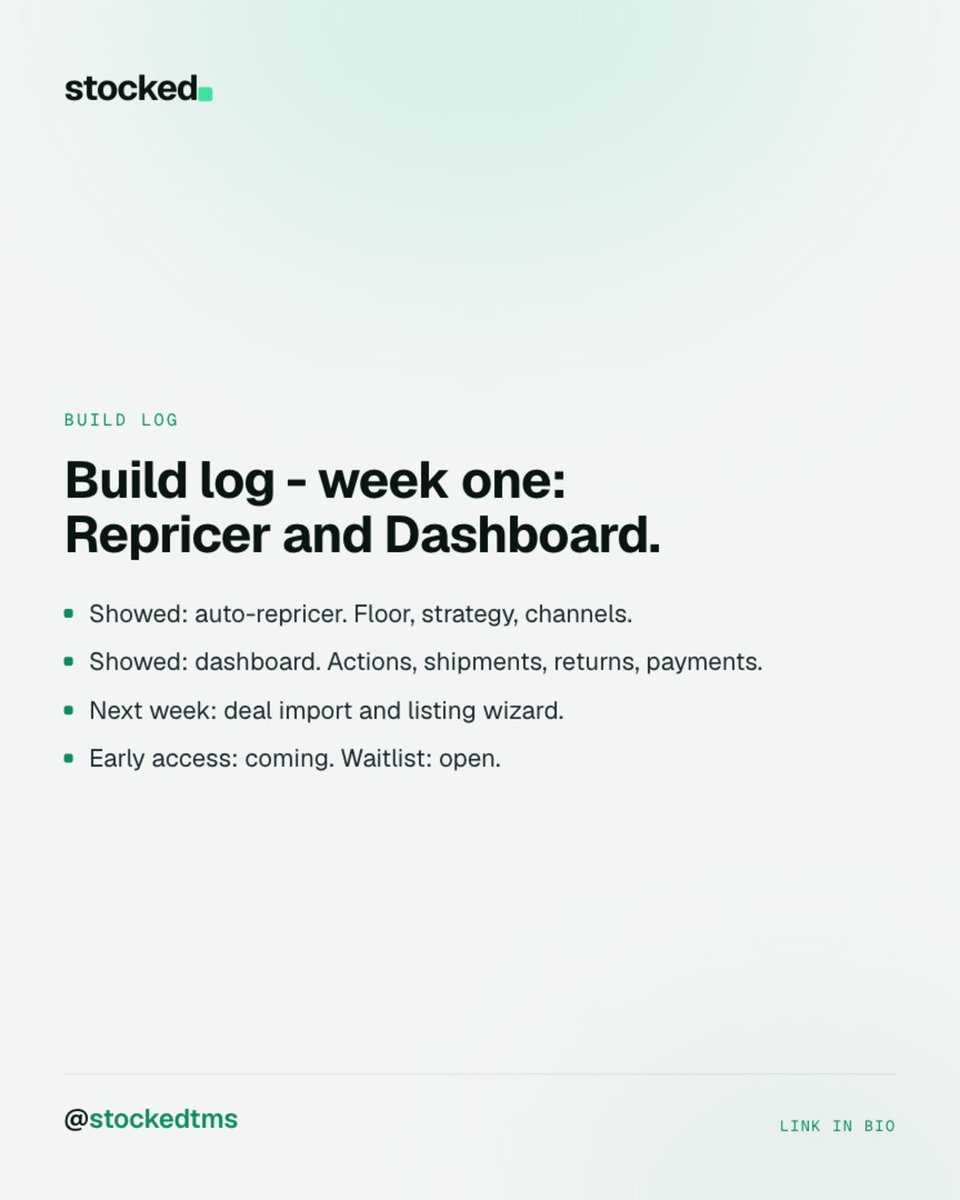 stocked

BUILD LOG

Build log - week one:
Repricer and Dashboard.

• Showed: auto-repricer. Floor, strategy, channels.
• Showed: dashboard. Actions, shipments, returns, payments.
• Next week: deal import and listing wizard.
• Early access: coming. Waitlist: open.

@stockedtms

LINK IN BIO